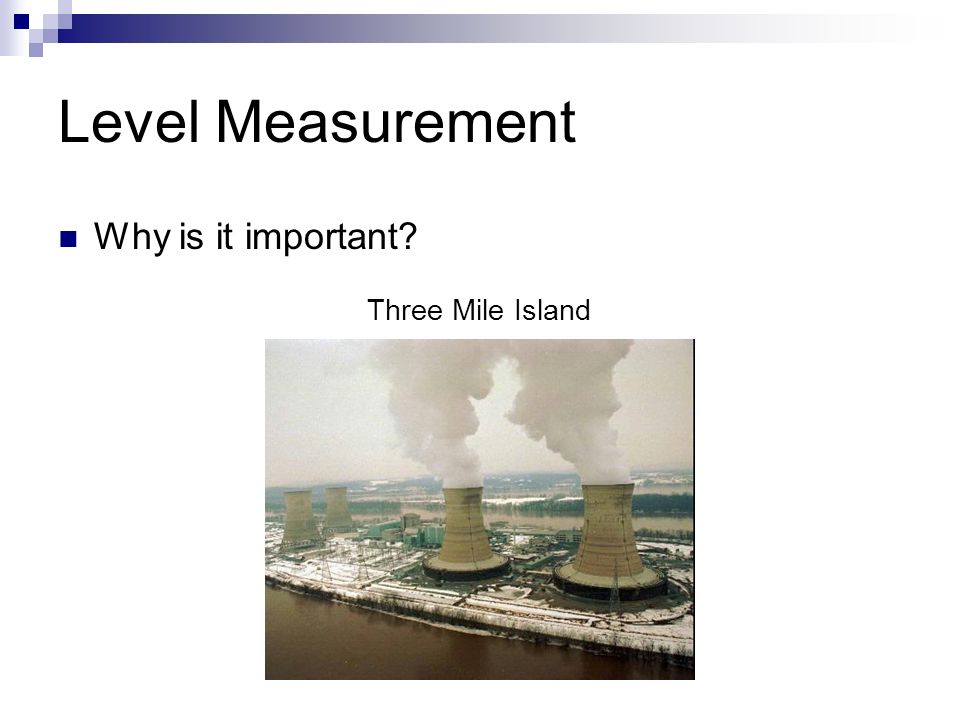 Level Measurement

Why is it important?

Three Mile Island